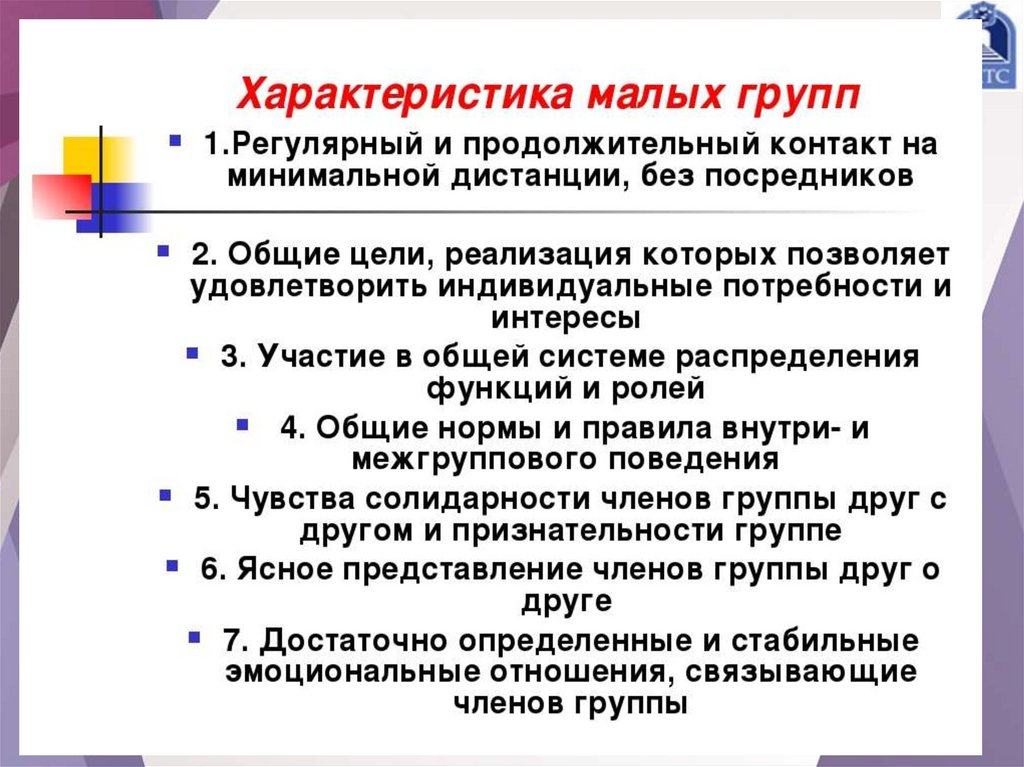 Характеристика малых групп

1.Регулярный и продолжительный контакт на минимальной дистанции, без посредников

2. Общие цели, реализация которых позволяет удовлетворить индивидуальные потребности и интересы

3. Участие в общей системе распределения функций и ролей

4. Общие нормы и правила внутри- и межгруппового поведения

5. Чувства солидарности членов группы друг с другом и признательности группе

6. Ясное представление членов группы друг о друге

7. Достаточно определенные и стабильные эмоциональные отношения, связывающие членов группы